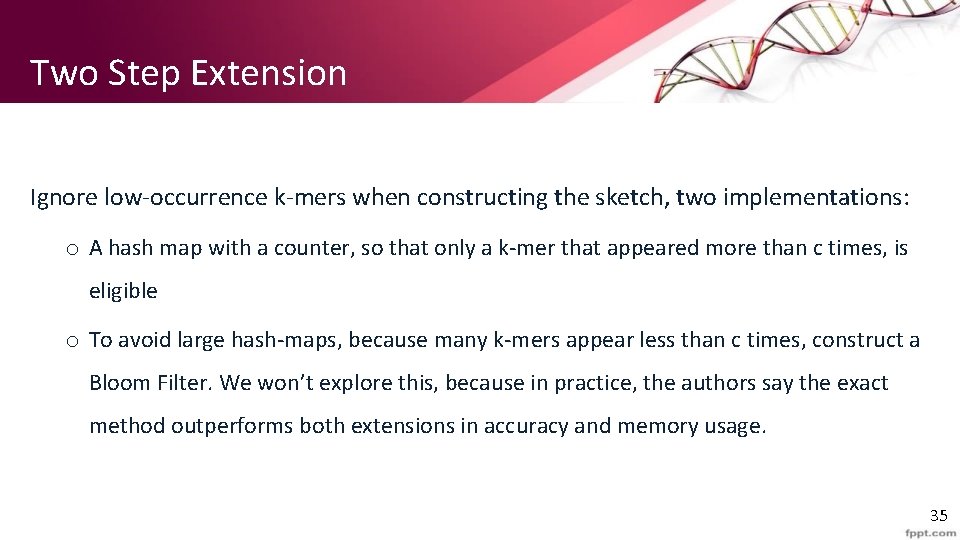 Two Step Extension

Ignore low-occurrence k-mers when constructing the sketch, two implementations:

o A hash map with a counter, so that only a k-mer that appeared more than c times, is eligible

o To avoid large hash-maps, because many k-mers appear less than c times, construct a Bloom Filter. We won't explore this, because in practice, the authors say the exact method outperforms both extensions in accuracy and memory usage.

35

fppt.com